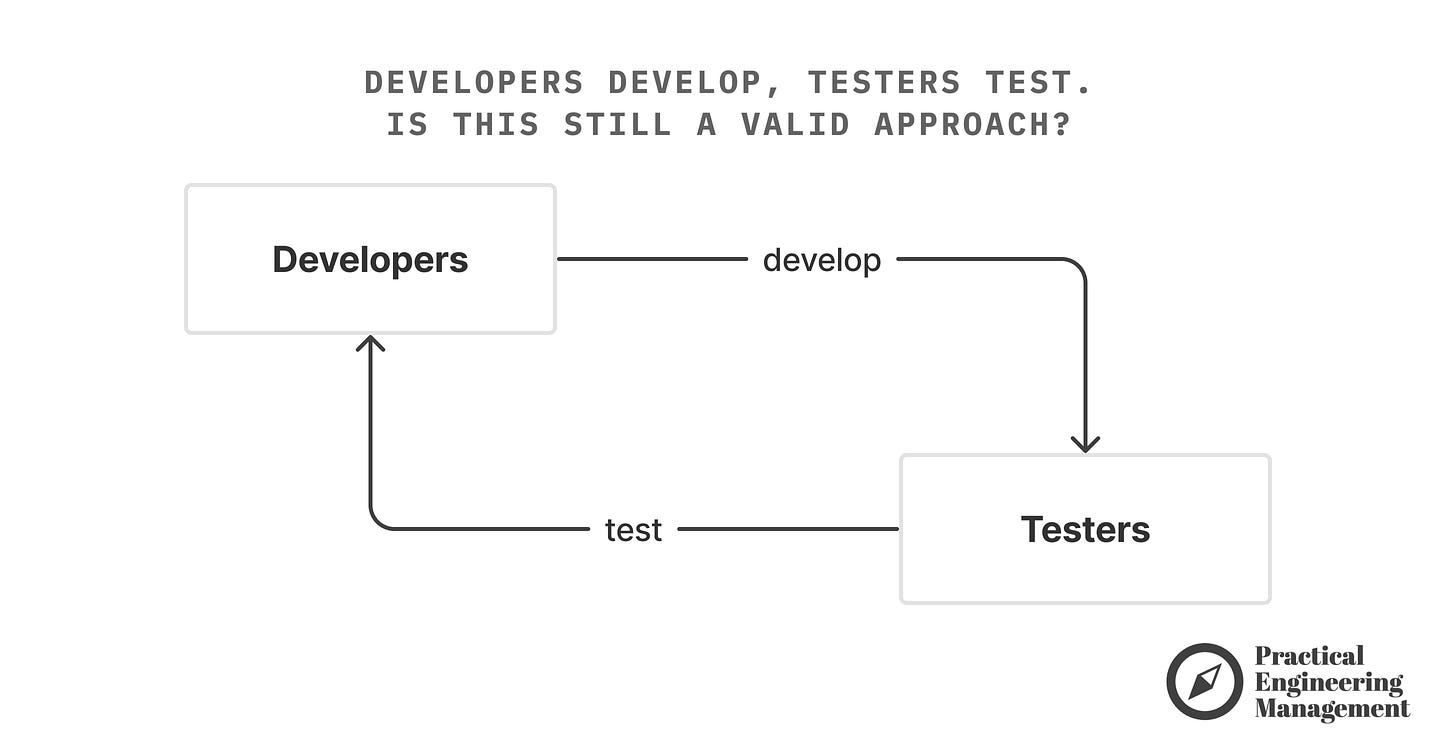 DEVELOPERS DEVELOP, TESTERS TEST.
IS THIS STILL A VALID APPROACH?

Developers

develop

Testers

test

Practical
Engineering
Management